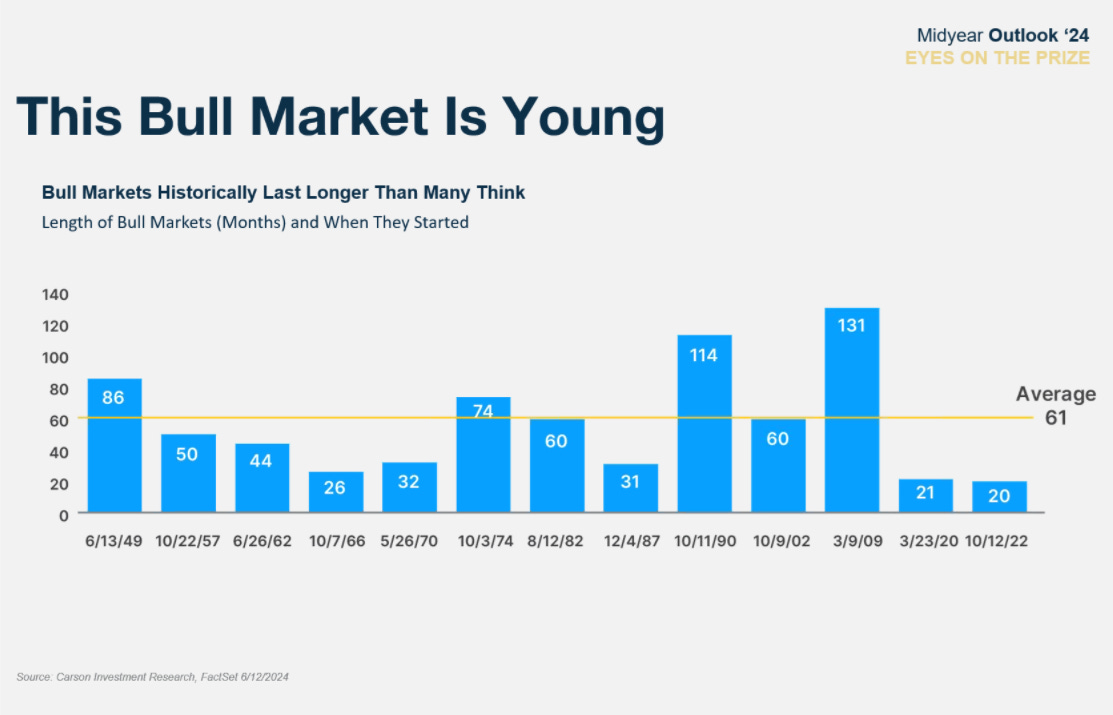 Midyear Outlook '24
EYES ON THE PRIZE

This Bull Market Is Young

Bull Markets Historically Last Longer Than Many Think
Length of Bull Markets (Months) and When They Started

140
120
100
80
60
40
20
0

86
50
44
26
32
74
60
31
114
60
131
21
20

Average 61

6/13/49 10/22/57 6/26/62 10/7/66 5/26/70 10/3/74 8/12/82 12/4/87 10/11/90 10/9/02 3/9/09 3/23/20 10/12/22

Source: Carson Investment Research, FactSet 6/12/2024